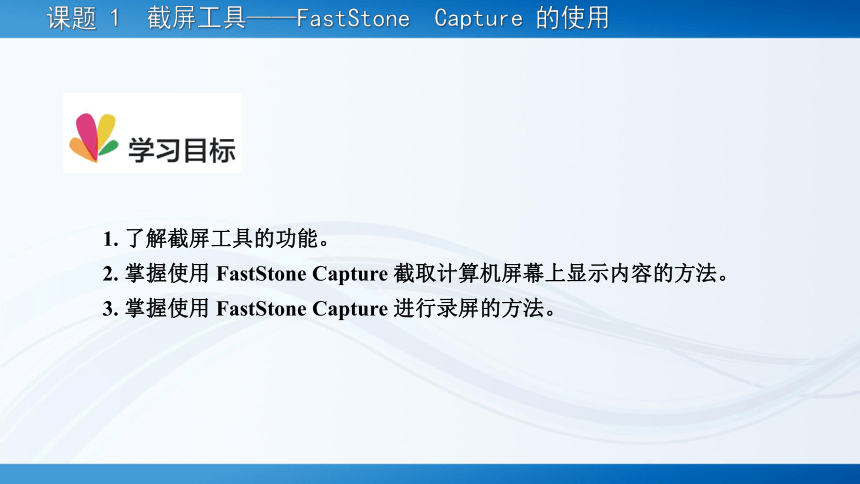 课题 1 截屏工具——FastStone Capture 的使用

学习目标

1. 了解截屏工具的功能。
2. 掌握使用 FastStone Capture 截取计算机屏幕上显示内容的方法。
3. 掌握使用 FastStone Capture 进行录屏的方法。